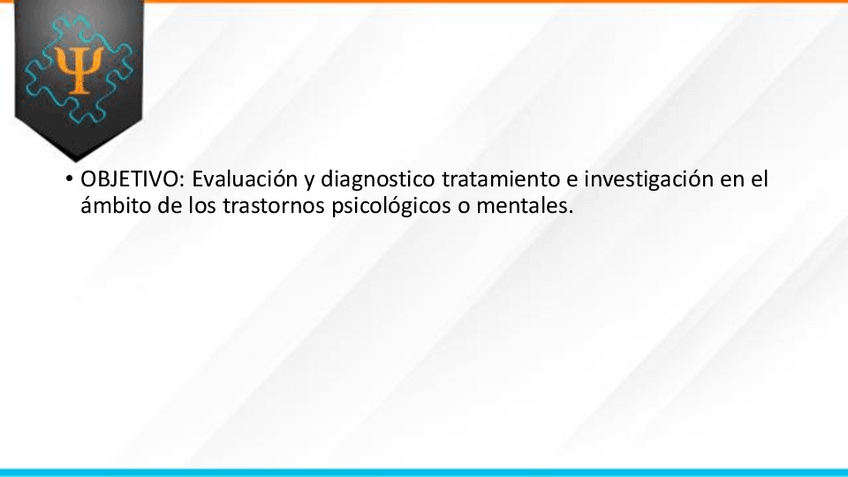 Ψ

• OBJETIVO: Evaluación y diagnostico tratamiento e investigación en el ámbito de los trastornos psicológicos o mentales.